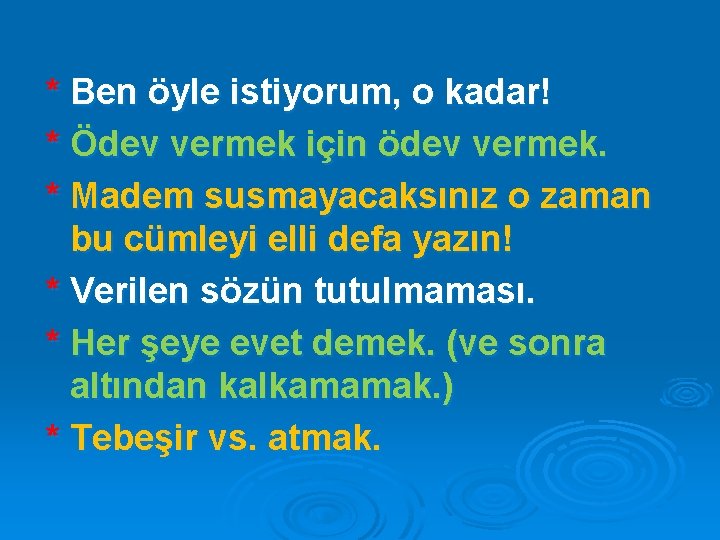 * Ben öyle istiyorum, o kadar!
* Ödev vermek için ödev vermek.
* Madem susmayacaksınız o zaman bu cümleyi elli defa yazın!
* Verilen sözün tutulmaması.
* Her şeye evet demek. (ve sonra altından kalkamamak.)
* Tebeşir vs. atmak.